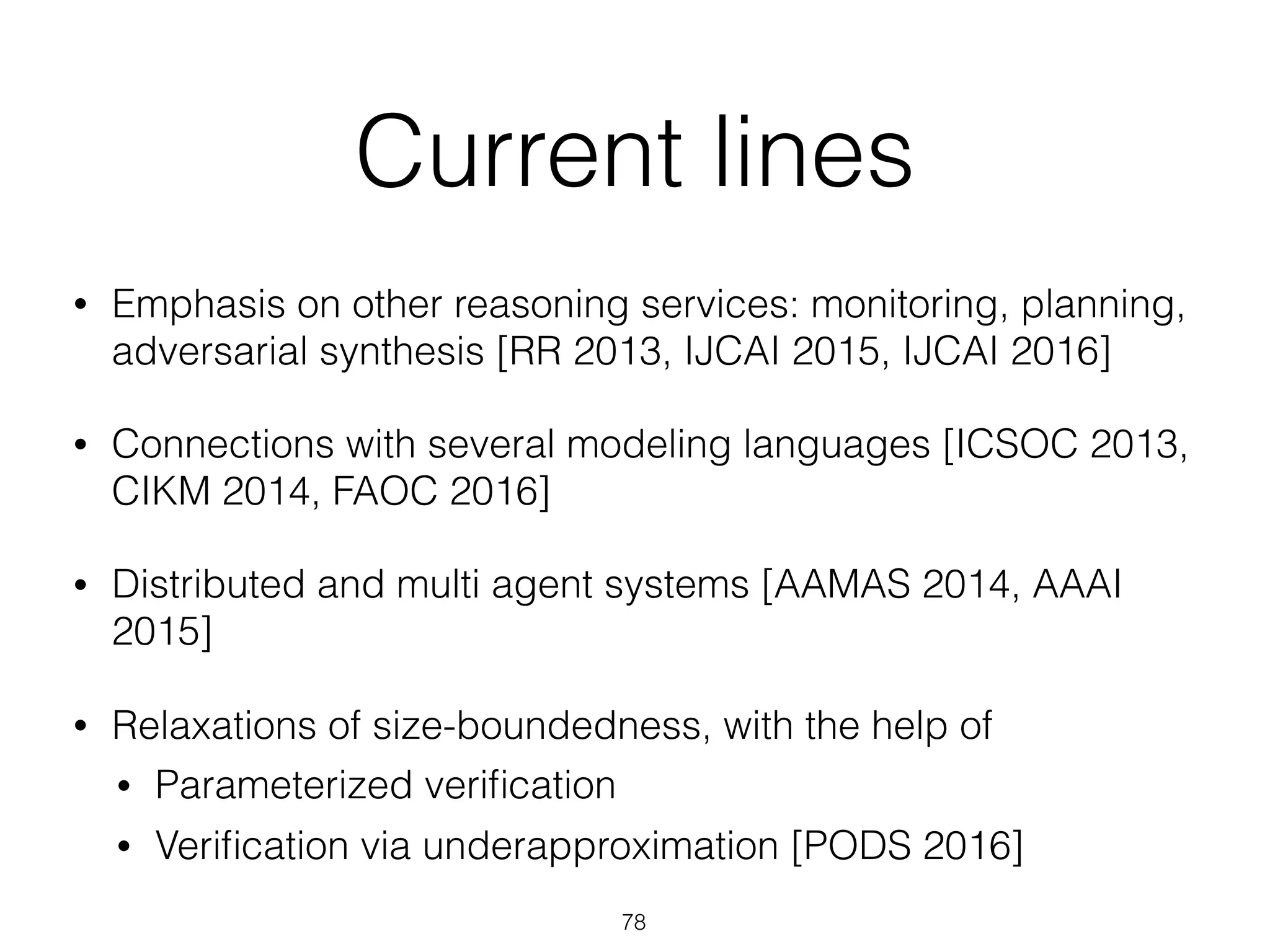 Current lines

• Emphasis on other reasoning services: monitoring, planning, adversarial synthesis [RR 2013, IJCAI 2015, IJCAI 2016]

• Connections with several modeling languages [ICSOC 2013, CIKM 2014, FAOC 2016]

• Distributed and multi agent systems [AAMAS 2014, AAAI 2015]

• Relaxations of size-boundedness, with the help of
  • Parameterized verification
  • Verification via underapproximation [PODS 2016]

78